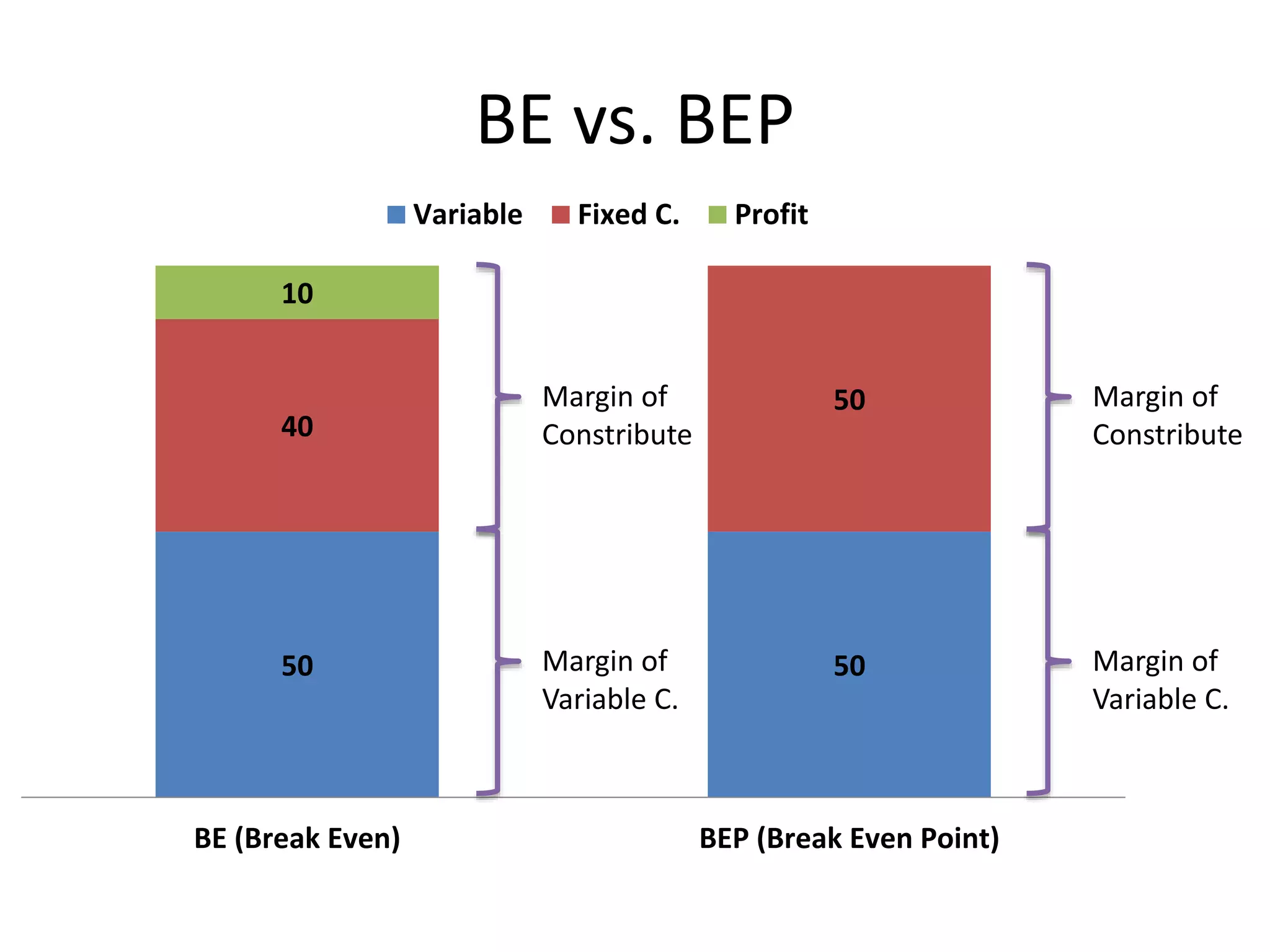 BE vs. BEP

Variable
Fixed C.
Profit

10
40
50

Margin of Constribute

Margin of Variable C.

50
50

Margin of Constribute

Margin of Variable C.

BE (Break Even)

BEP (Break Even Point)